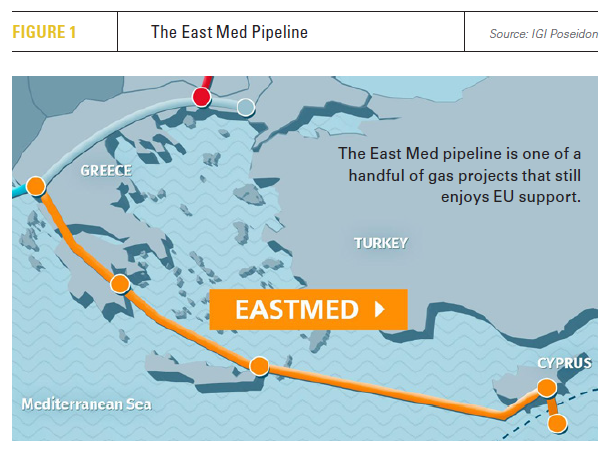 FIGURE 1 The East Med Pipeline Source: IGI Poseidon

The East Med pipeline is one of a handful of gas projects that still enjoys EU support.

GREECE

TURKEY

EASTMED

CYPRUS

Mediterranean Sea